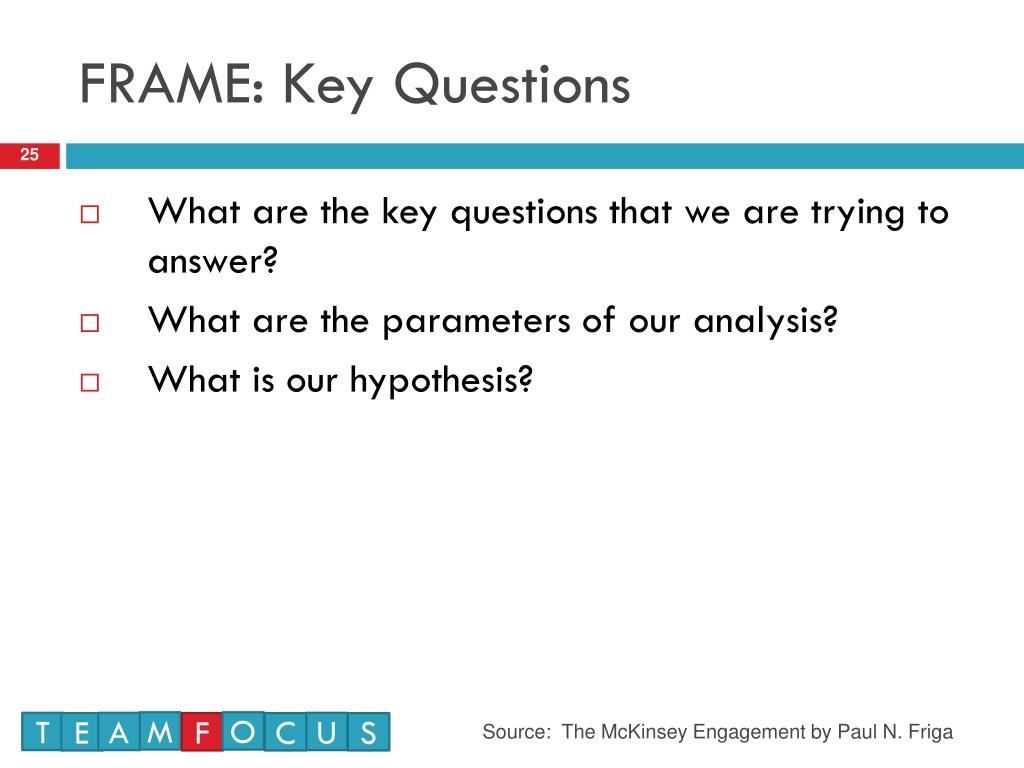 FRAME: Key Questions

25

□ What are the key questions that we are trying to answer?

□ What are the parameters of our analysis?

□ What is our hypothesis?

T E A M F O C U S

Source: The McKinsey Engagement by Paul N. Friga